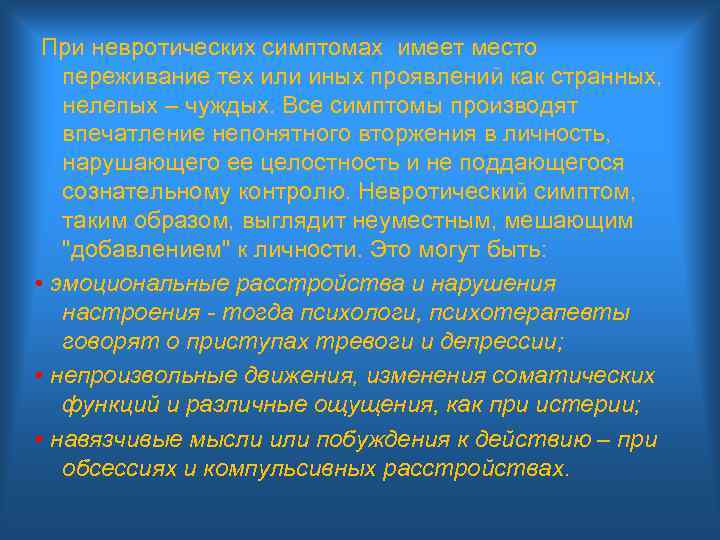 При невротических симптомах имеет место переживание тех или иных проявлений как странных, нелепых – чуждых. Все симптомы производят впечатление непонятного вторжения в личность, нарушающего ее целостность и не поддающегося сознательному контролю. Невротический симптом, таким образом, выглядит неуместным, мешающим "добавлением" к личности. Это могут быть:

• эмоциональные расстройства и нарушения настроения - тогда психологи, психотерапевты говорят о приступах тревоги и депрессии;

• непроизвольные движения, изменения соматических функций и различные ощущения, как при истерии;

• навязчивые мысли или побуждения к действию – при обсессиях и компульсивных расстройствах.